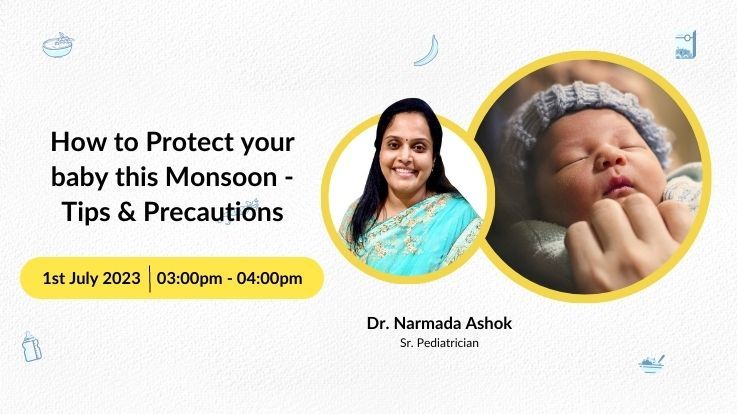 How to Protect your baby this Monsoon - Tips & Precautions

1st July 2023 | 03:00pm - 04:00pm

Dr. Narmada Ashok
Sr. Pediatrician